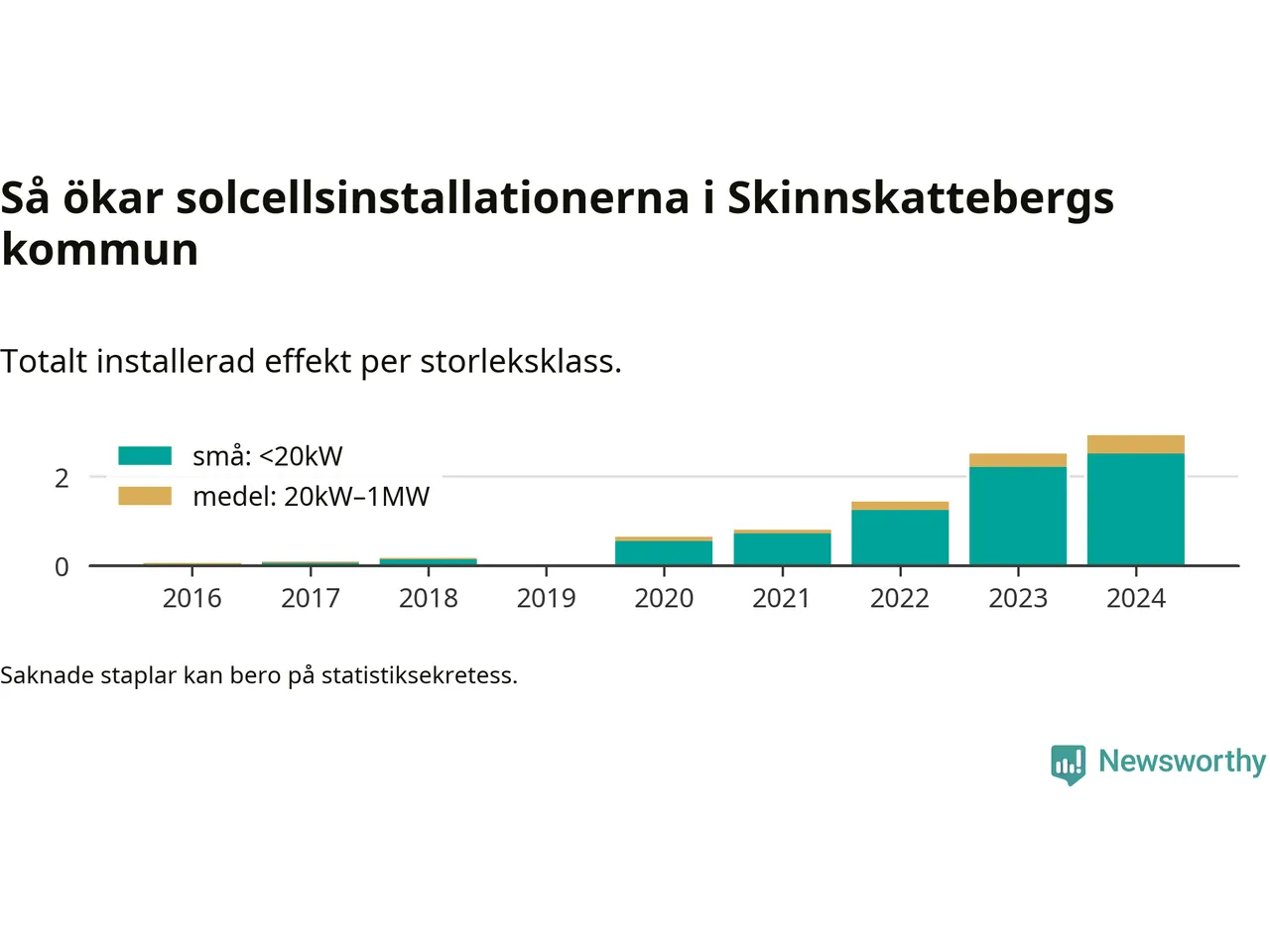 Så ökar solcellsinstallationerna i Skinnskattebergs kommun

Totalt installerad effekt per storleksklass.

små: <20kW
medel: 20kW–1MW

2
0

2016 2017 2018 2019 2020 2021 2022 2023 2024

Saknade staplar kan bero på statistiksekretess.

Newsworthy